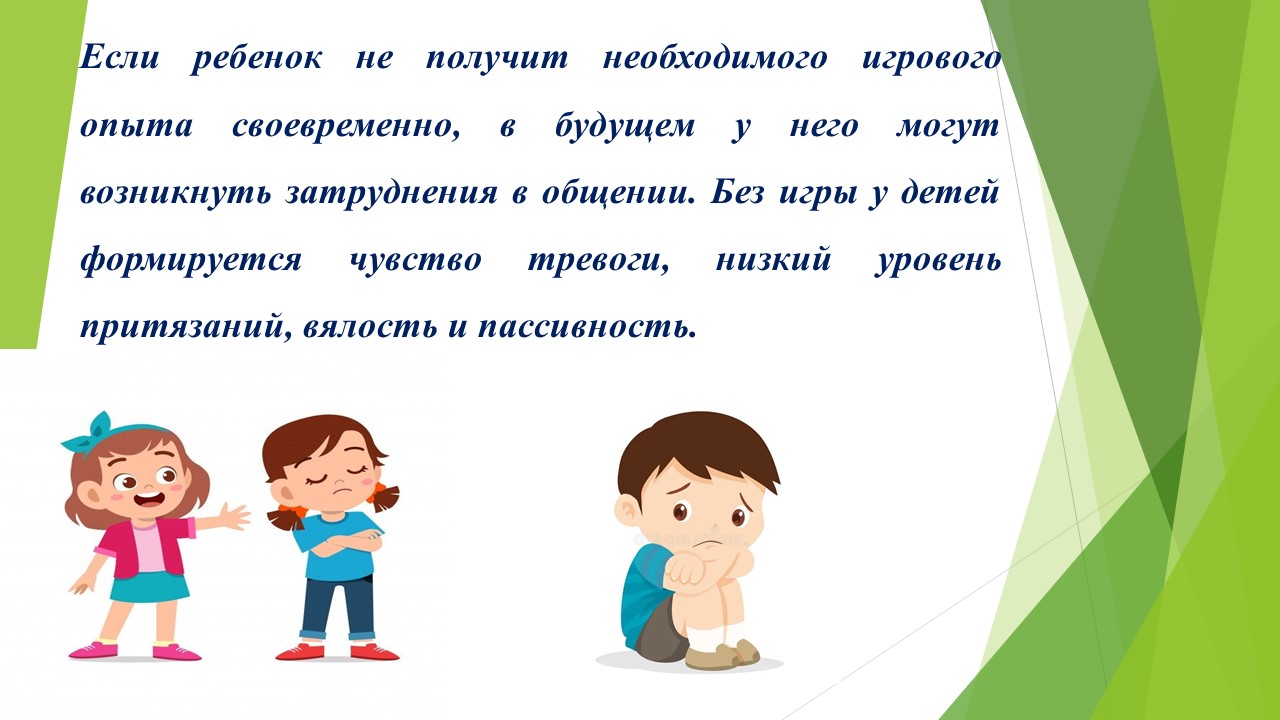 Если ребенок не получит необходимого игрового опыта своевременно, в будущем у него могут возникнуть затруднения в общении. Без игры у детей формируется чувство тревоги, низкий уровень притязаний, вялость и пассивность.